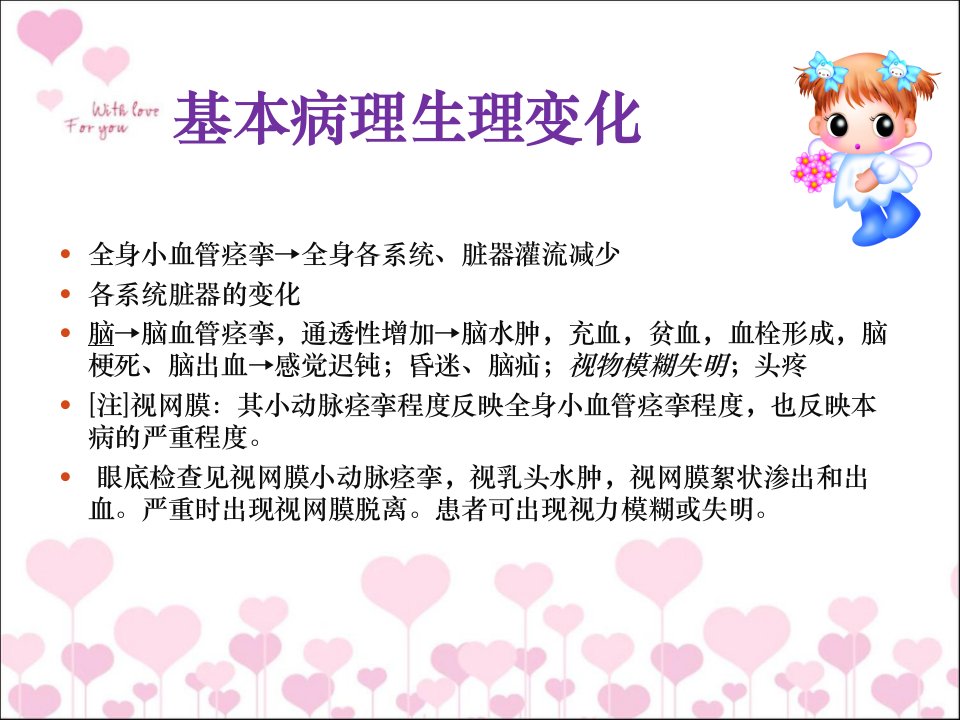 With love
For you

基本病理生理变化

• 全身小血管痉挛→全身各系统、脏器灌流减少
• 各系统脏器的变化
• 脑→脑血管痉挛，通透性增加→脑水肿，充血，贫血，血栓形成，脑梗死、脑出血→感觉迟钝；昏迷、脑疝；视物模糊失明；头疼
• [注]视网膜：其小动脉痉挛程度反映全身小血管痉挛程度，也反映本病的严重程度。
• 眼底检查见视网膜小动脉痉挛，视乳头水肿，视网膜絮状渗出和出血。严重时出现视网膜脱离。患者可出现视力模糊或失明。